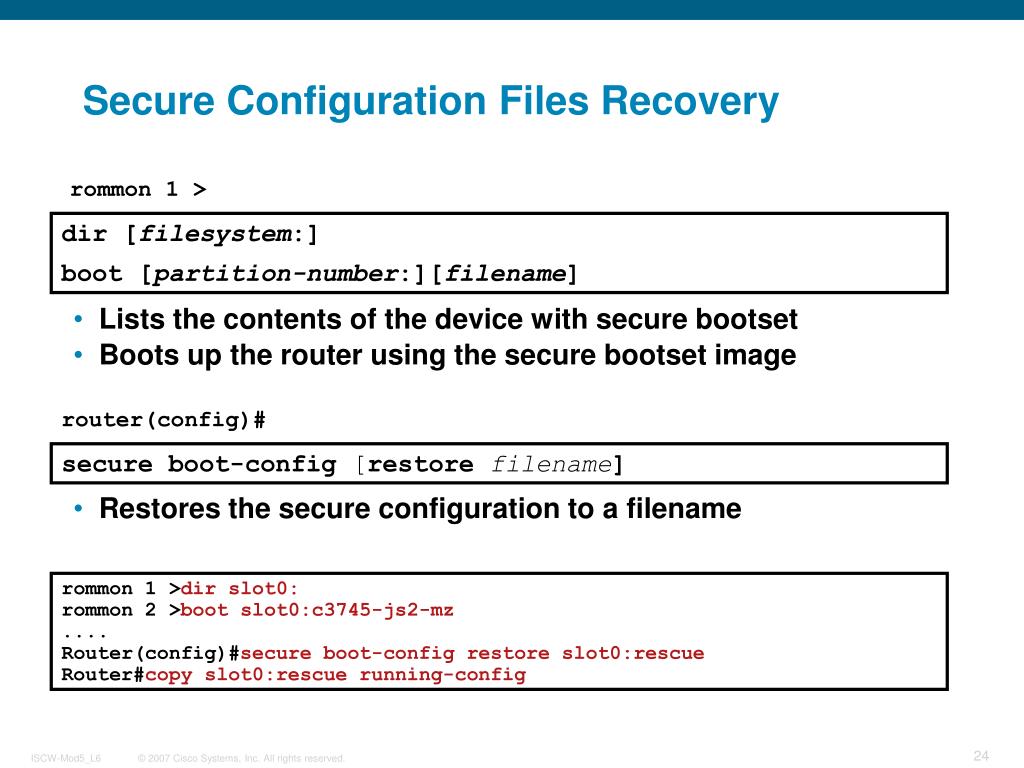 Secure Configuration Files Recovery

rommon 1 >

dir [filesystem:]

boot [partition-number:][filename]

• Lists the contents of the device with secure bootset
• Boots up the router using the secure bootset image

router(config)#

secure boot-config [restore filename]

• Restores the secure configuration to a filename

rommon 1 >dir slot0:
rommon 2 >boot slot0:c3745-js2-mz
....
Router(config)#secure boot-config restore slot0:rescue
Router#copy slot0:rescue running-config

ISCW-Mod5_L6 © 2007 Cisco Systems, Inc. All rights reserved. 24